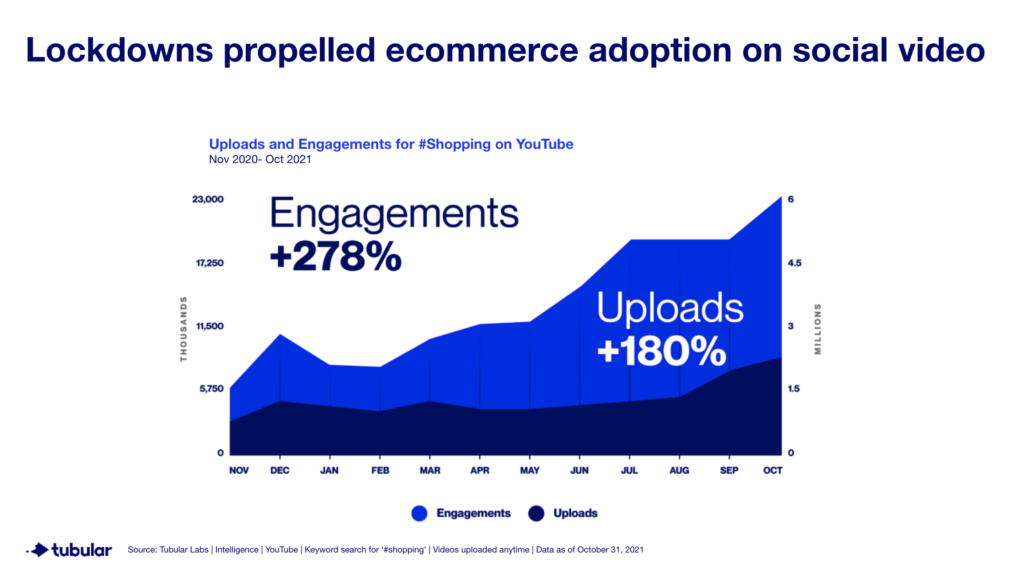 Lockdowns propelled ecommerce adoption on social video

Uploads and Engagements for #Shopping on YouTube
Nov 2020- Oct 2021

Engagements
+278%

Uploads
+180%

THOUSANDS
23,000
17,250
11,500
5,750
0

MILLIONS
6
4.5
3
1.5
0

NOV DEC JAN FEB MAR APR MAY JUN JUL AUG SEP OCT

Engagements Uploads

tubular

Source: Tubular Labs | Intelligence | YouTube | Keyword search for '#shopping' | Videos uploaded anytime | Data as of October 31, 2021